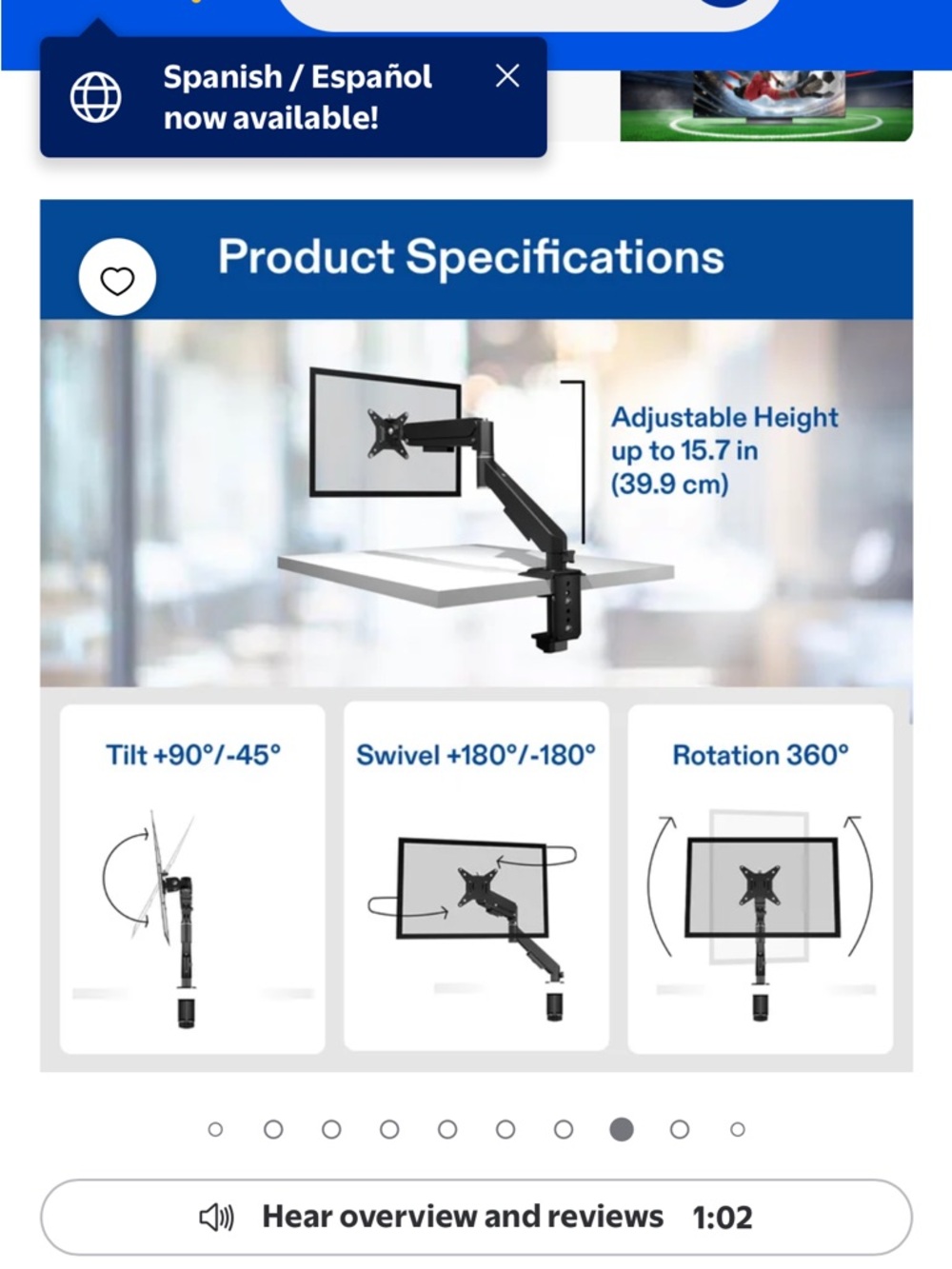 Spanish / Español now available!

Product Specifications

Adjustable Height up to 15.7 in (39.9 cm)

Tilt +90°/-45°

Swivel +180°/-180°

Rotation 360°

Hear overview and reviews 1:02